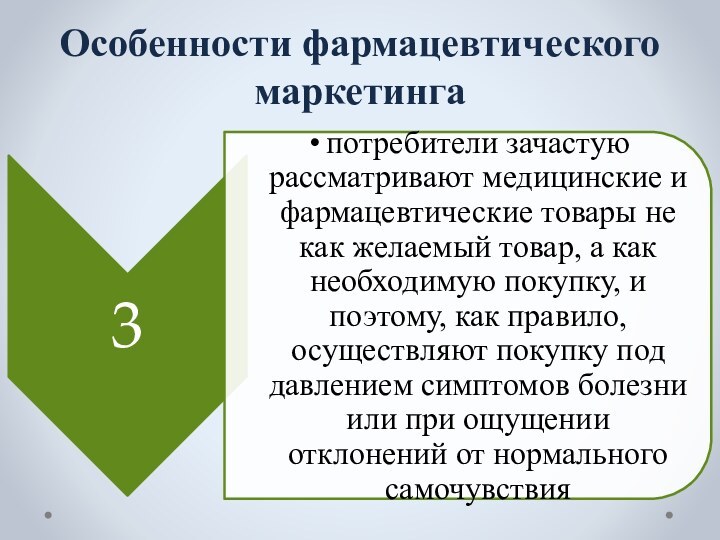 Особенности фармацевтического маркетинга

3

• потребители зачастую рассматривают медицинские и фармацевтические товары не как желаемый товар, а как необходимую покупку, и поэтому, как правило, осуществляют покупку под давлением симптомов болезни или при ощущении отклонений от нормального самочувствия